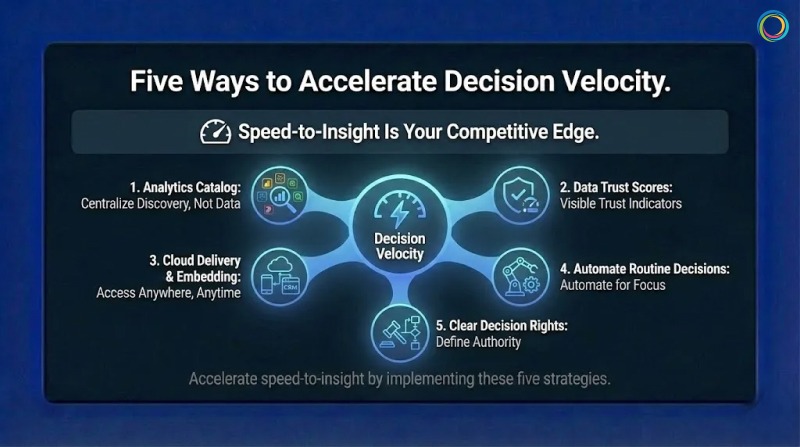 Five Ways to Accelerate Decision Velocity.

Speed-to-Insight Is Your Competitive Edge.

1. Analytics Catalog:
Centralize Discovery, Not Data

Decision Velocity

2. Data Trust Scores:
Visible Trust Indicators

3. Cloud Delivery & Embedding:
Access Anywhere, Anytime

CRM

4. Automate Routine Decisions:
Automate for Focus

5. Clear Decision Rights:
Define Authority

Accelerate speed-to-insight by implementing these five strategies.